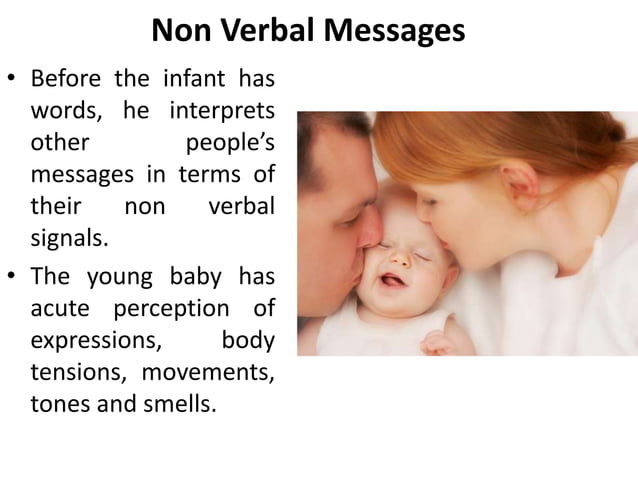 Non Verbal Messages

• Before the infant has words, he interprets other people's messages in terms of their non verbal signals.

• The young baby has acute perception of expressions, body tensions, movements, tones and smells.